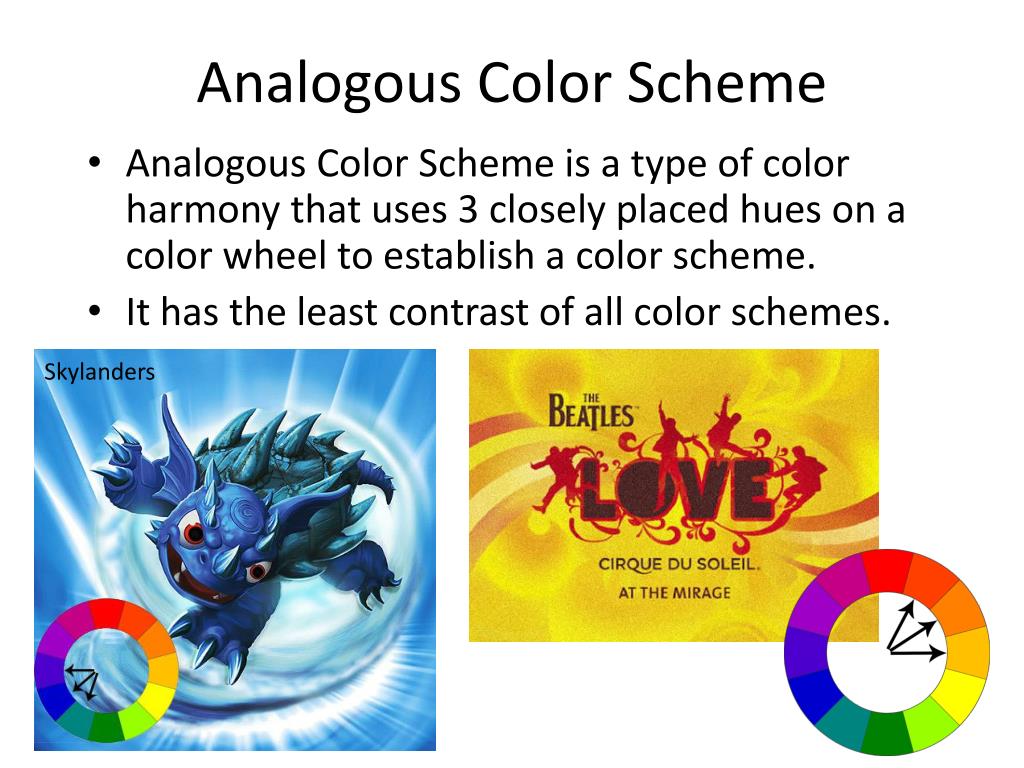 Analogous Color Scheme

• Analogous Color Scheme is a type of color harmony that uses 3 closely placed hues on a color wheel to establish a color scheme.
• It has the least contrast of all color schemes.

Skylanders

THE BEATLES
LOVE
CIRQUE DU SOLEIL.
AT THE MIRAGE